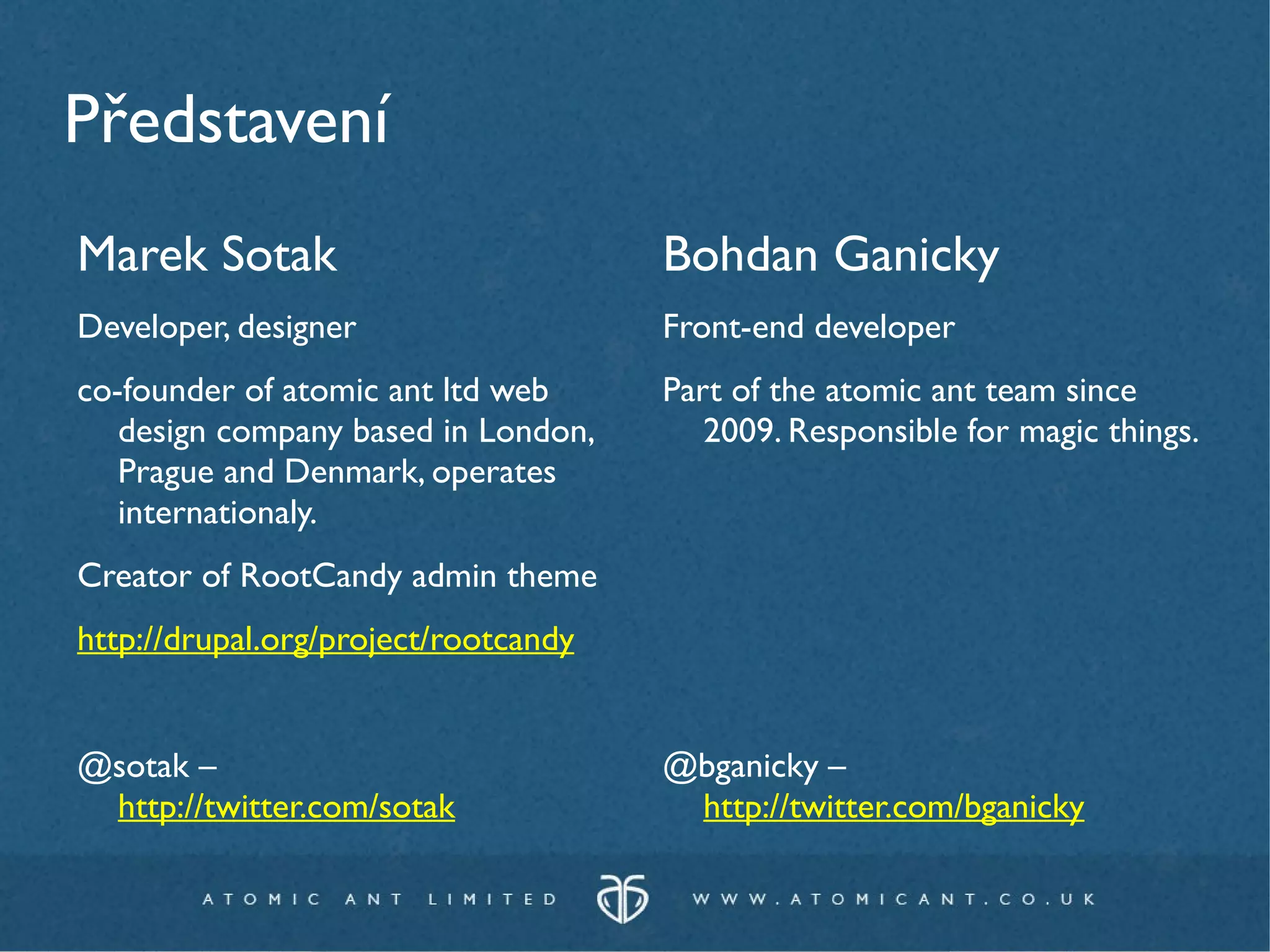 Představení

Marek Sotak

Developer, designer

co-founder of atomic ant ltd web design company based in London, Prague and Denmark, operates internationaly.

Creator of RootCandy admin theme

http://drupal.org/project/rootcandy

@sotak – http://twitter.com/sotak

Bohdan Ganicky

Front-end developer

Part of the atomic ant team since 2009. Responsible for magic things.

@bganicky – http://twitter.com/bganicky

ATOMIC ANT LIMITED WWW.ATOMICANT.CO.UK